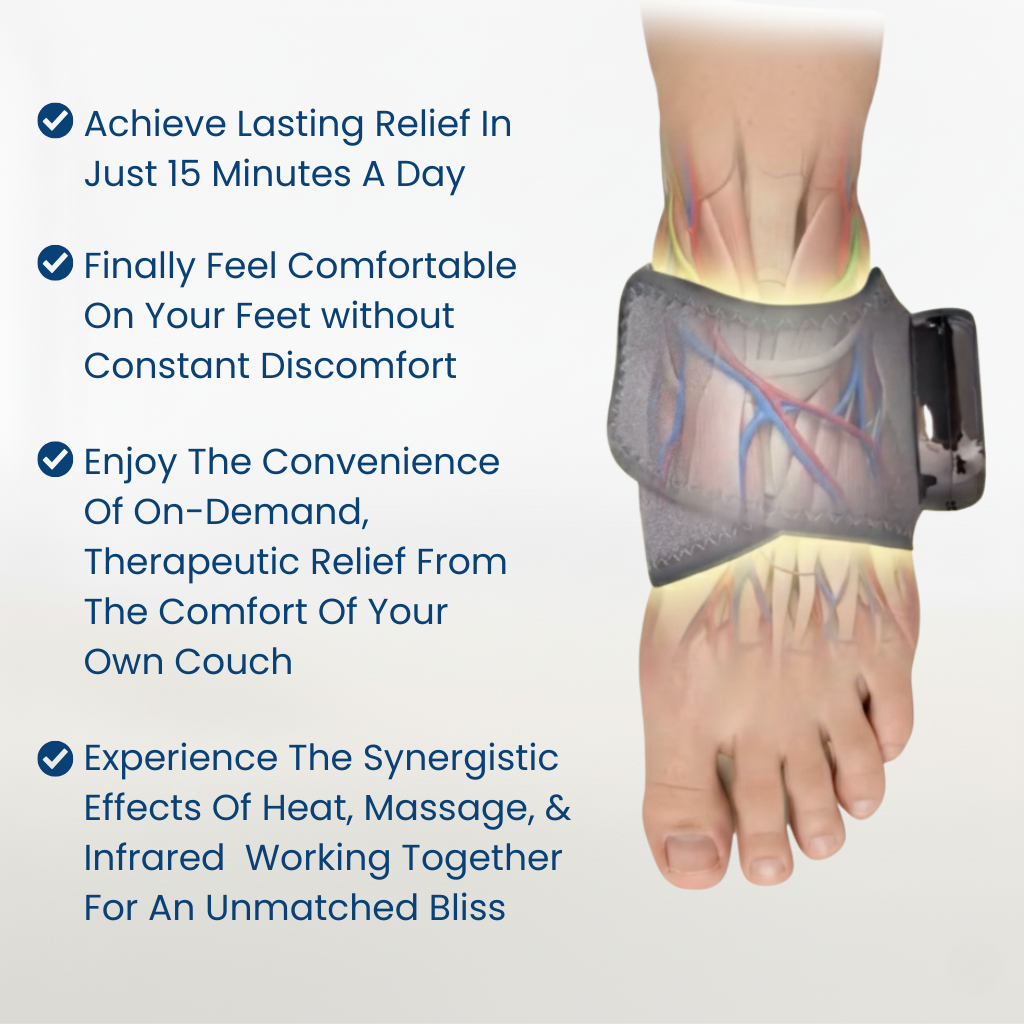 Achieve Lasting Relief In Just 15 Minutes A Day

Finally Feel Comfortable On Your Feet without Constant Discomfort

Enjoy The Convenience Of On-Demand, Therapeutic Relief From The Comfort Of Your Own Couch

Experience The Synergistic Effects Of Heat, Massage, & Infrared Working Together For An Unmatched Bliss